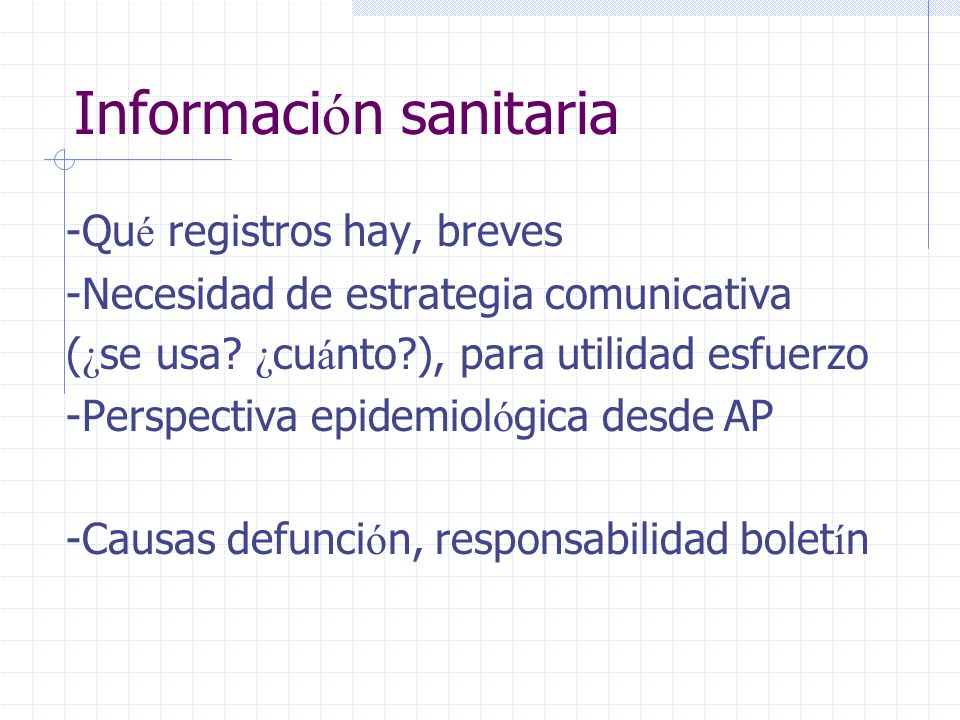 Información sanitaria

-Qué registros hay, breves
-Necesidad de estrategia comunicativa (¿se usa? ¿cuánto?), para utilidad esfuerzo
-Perspectiva epidemiológica desde AP

-Causas defunción, responsabilidad boletín